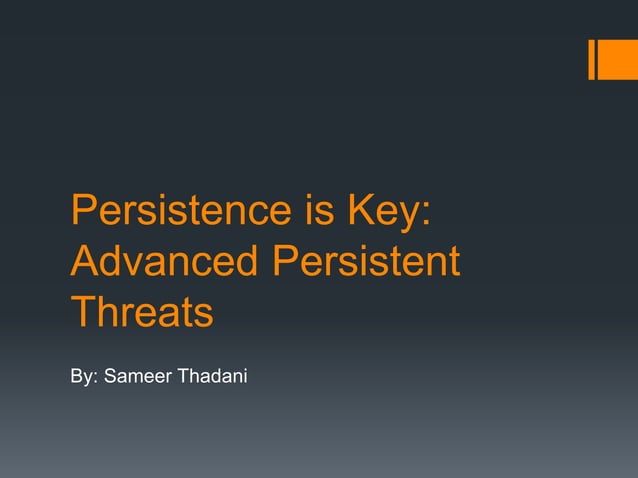 Persistence is Key: Advanced Persistent Threats

By: Sameer Thadani